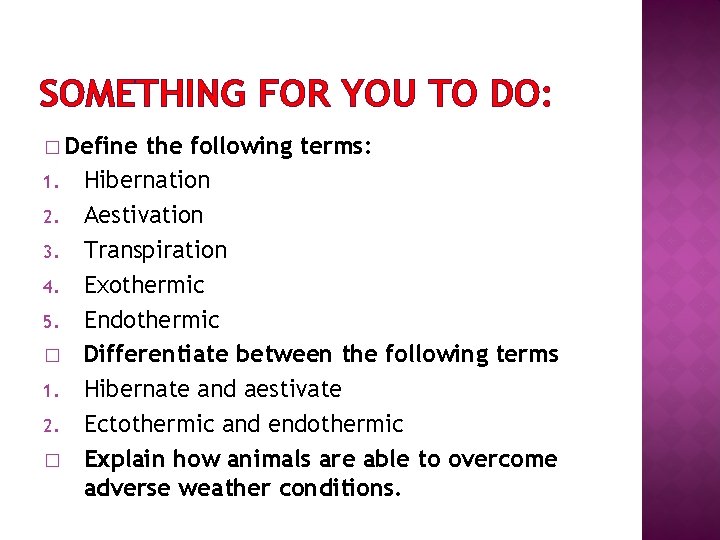 SOMETHING FOR YOU TO DO:

□ Define the following terms:
1. Hibernation
2. Aestivation
3. Transpiration
4. Exothermic
5. Endothermic

□ Differentiate between the following terms
1. Hibernate and aestivate
2. Ectothermic and endothermic

□ Explain how animals are able to overcome adverse weather conditions.